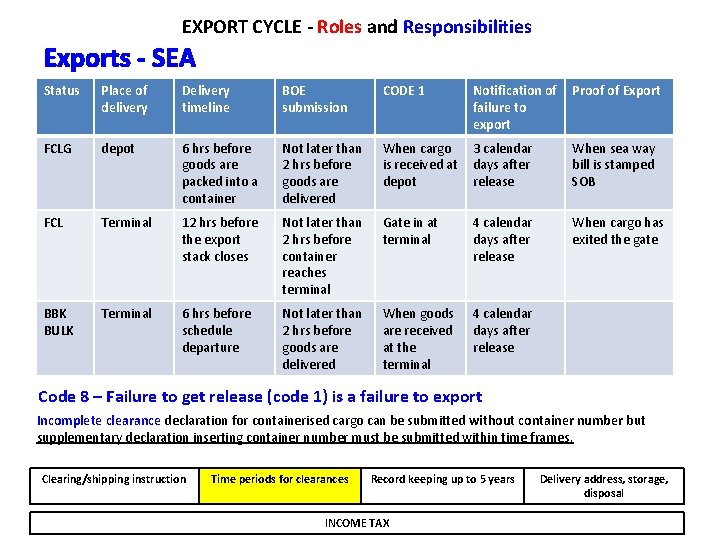 EXPORT CYCLE - Roles and Responsibilities

Exports - SEA

| Status | Place of delivery | Delivery timeline | BOE submission | CODE 1 | Notification of failure to export | Proof of Export |
|---|---|---|---|---|---|---|
| FCLG | depot | 6 hrs before goods are packed into a container | Not later than 2 hrs before goods are delivered | When cargo is received at depot | 3 calendar days after release | When sea way bill is stamped SOB |
| FCL | Terminal | 12 hrs before the export stack closes | Not later than 2 hrs before container reaches terminal | Gate in at terminal | 4 calendar days after release | When cargo has exited the gate |
| BBK BULK | Terminal | 6 hrs before schedule departure | Not later than 2 hrs before goods are delivered | When goods are received at the terminal | 4 calendar days after release | |

Code 8 – Failure to get release (code 1) is a failure to export

Incomplete clearance declaration for containerised cargo can be submitted without container number but supplementary declaration inserting container number must be submitted within time frames.

| Clearing/shipping instruction | Time periods for clearances | Record keeping up to 5 years | Delivery address, storage, disposal |
|---|---|---|---|

INCOME TAX